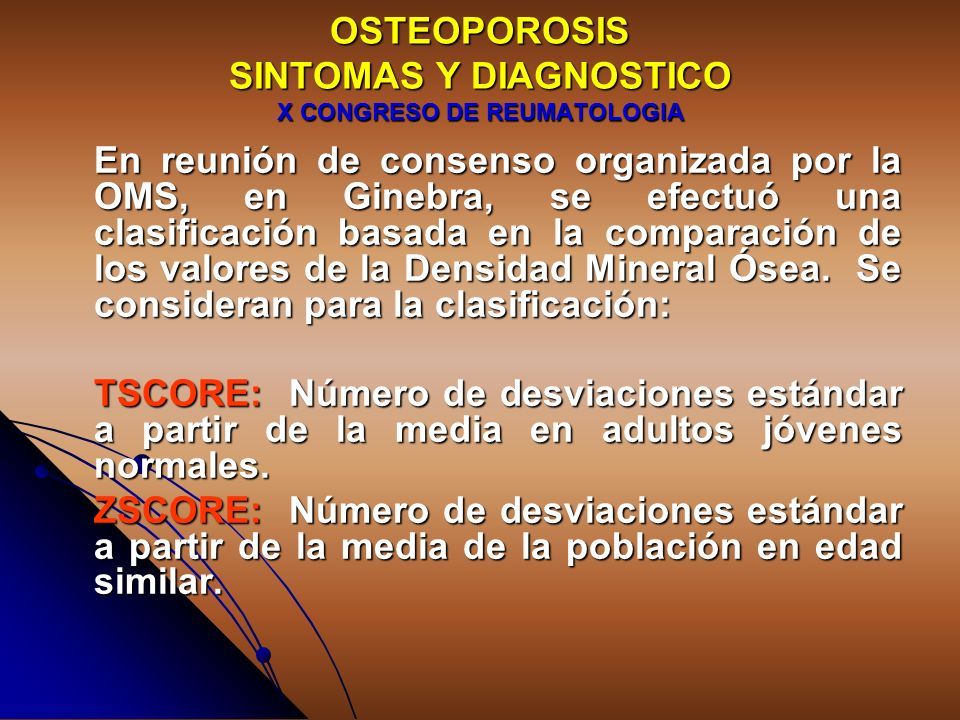 OSTEOPOROSIS
SINTOMAS Y DIAGNOSTICO
X CONGRESO DE REUMATOLOGIA

En reunión de consenso organizada por la OMS, en Ginebra, se efectuó una clasificación basada en la comparación de los valores de la Densidad Mineral Ósea. Se consideran para la clasificación:

TSCORE: Número de desviaciones estándar a partir de la media en adultos jóvenes normales.

ZSCORE: Número de desviaciones estándar a partir de la media de la población en edad similar.